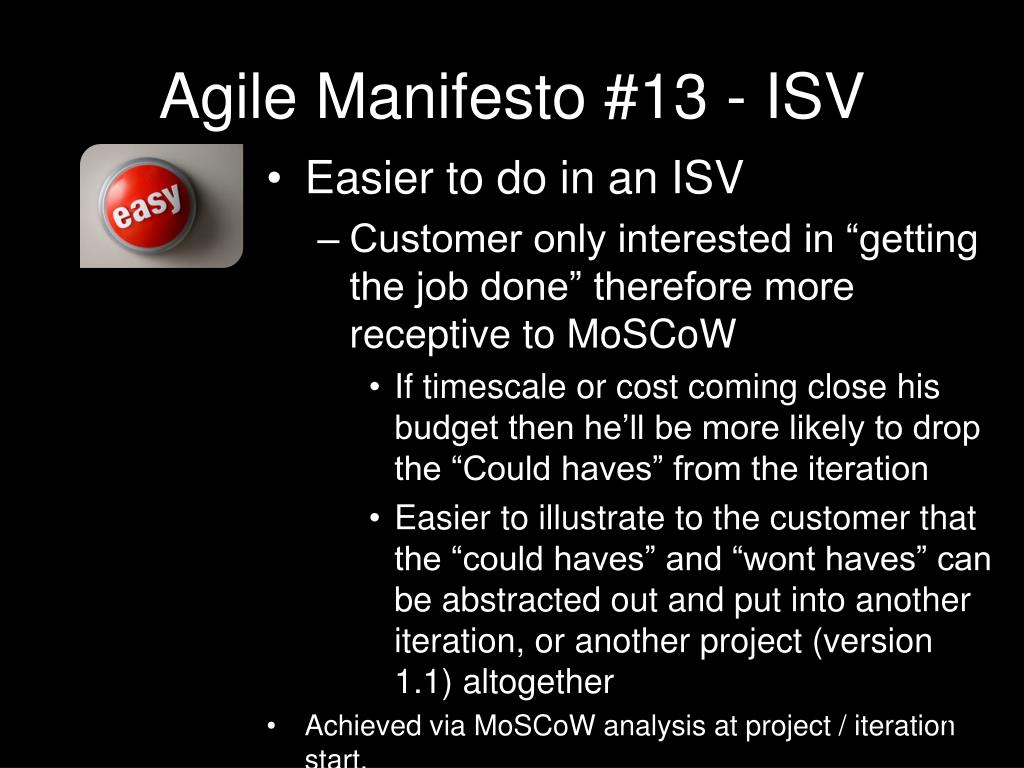 Agile Manifesto #13 - ISV

easy

• Easier to do in an ISV
– Customer only interested in “getting the job done” therefore more receptive to MoSCoW
• If timescale or cost coming close his budget then he’ll be more likely to drop the “Could haves” from the iteration
• Easier to illustrate to the customer that the “could haves” and “wont haves” can be abstracted out and put into another iteration, or another project (version 1.1) altogether
• Achieved via MoSCoW analysis at project / iteration start.